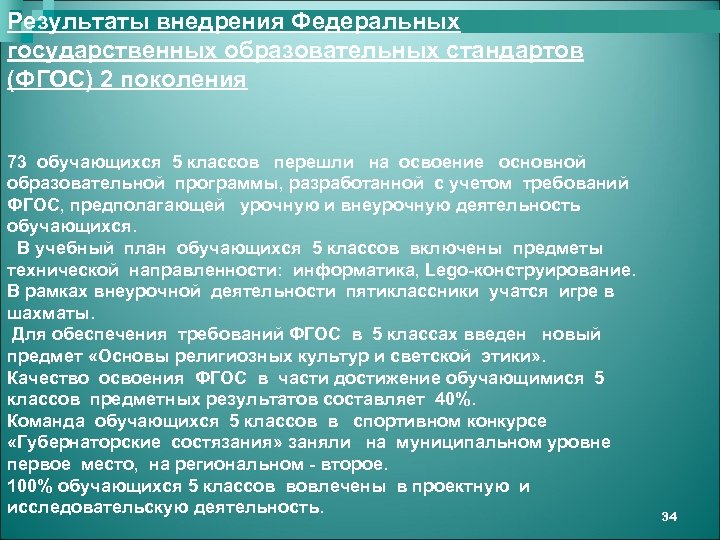 Результаты внедрения Федеральных государственных образовательных стандартов (ФГОС) 2 поколения

73 обучающихся 5 классов перешли на освоение основной образовательной программы, разработанной с учетом требований ФГОС, предполагающей урочную и внеурочную деятельность обучающихся.
В учебный план обучающихся 5 классов включены предметы технической направленности: информатика, Lego-конструирование. В рамках внеурочной деятельности пятиклассники учатся игре в шахматы.
Для обеспечения требований ФГОС в 5 классах введен новый предмет «Основы религиозных культур и светской этики».
Качество освоения ФГОС в части достижение обучающимися 5 классов предметных результатов составляет 40%.
Команда обучающихся 5 классов в спортивном конкурсе «Губернаторские состязания» заняли на муниципальном уровне первое место, на региональном - второе.
100% обучающихся 5 классов вовлечены в проектную и исследовательскую деятельность.

34